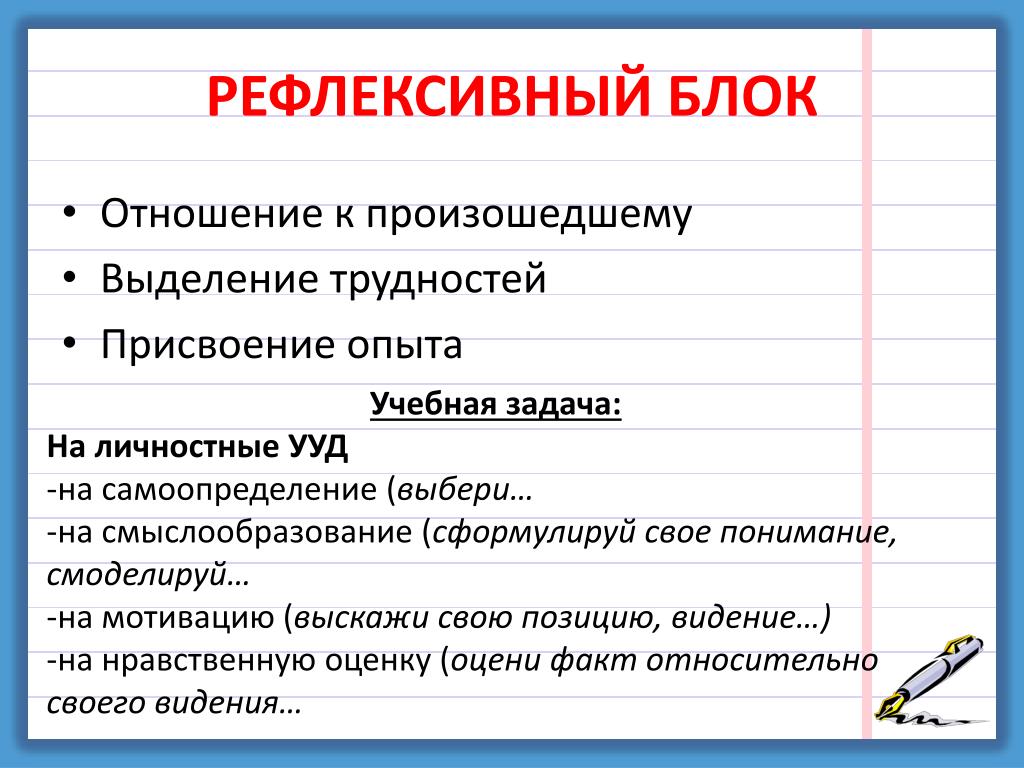 РЕФЛЕКСИВНЫЙ БЛОК

• Отношение к произошедшему
• Выделение трудностей
• Присвоение опыта

Учебная задача:

На личностные УУД
-на самоопределение (выбери…
-на смыслообразование (сформулируй свое понимание, смоделируй…
-на мотивацию (выскажи свою позицию, видение…)
-на нравственную оценку (оцени факт относительно своего видения…